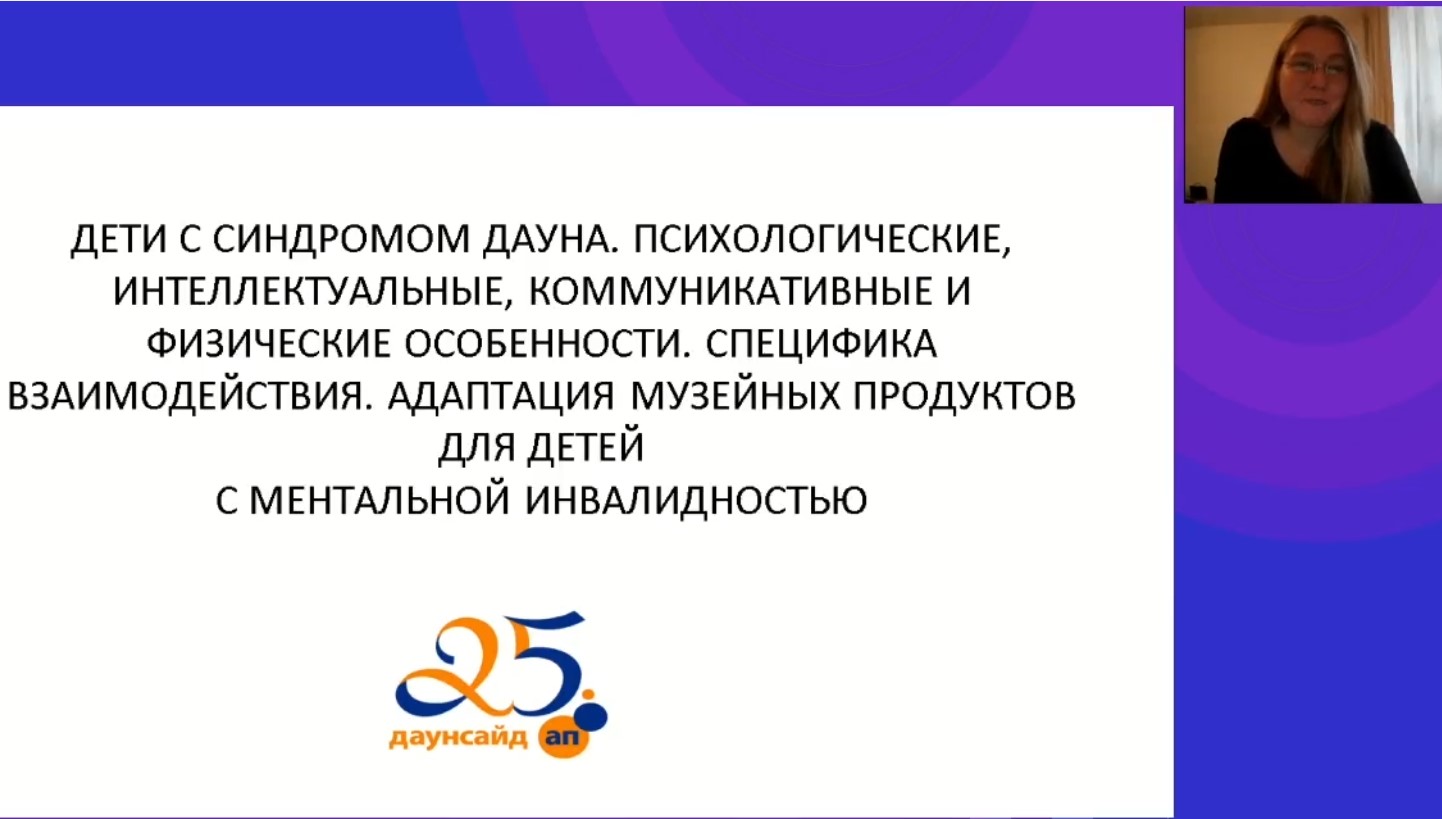 ДЕТИ С СИНДРОМОМ ДАУНА. ПСИХОЛОГИЧЕСКИЕ, ИНТЕЛЛЕКТУАЛЬНЫЕ, КОММУНИКАТИВНЫЕ И ФИЗИЧЕСКИЕ ОСОБЕННОСТИ. СПЕЦИФИКА ВЗАИМОДЕЙСТВИЯ. АДАПТАЦИЯ МУЗЕЙНЫХ ПРОДУКТОВ ДЛЯ ДЕТЕЙ
С МЕНТАЛЬНОЙ ИНВАЛИДНОСТЬЮ

25
даунсайд ап